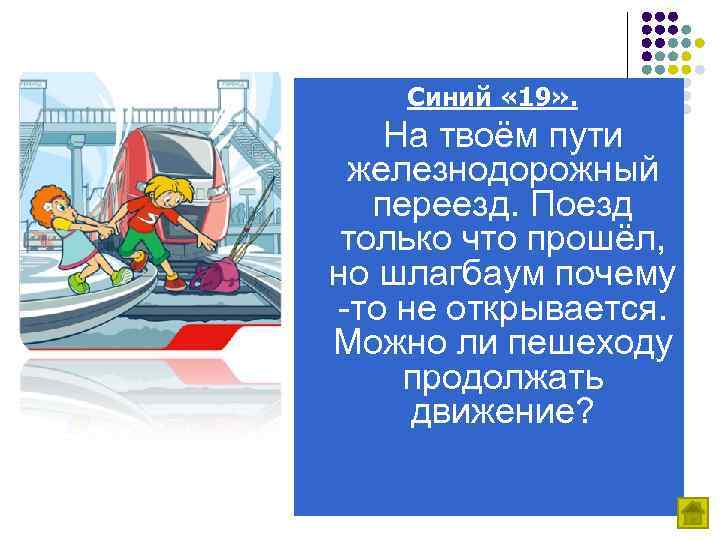 Синий «19».

На твоём пути железнодорожный переезд. Поезд только что прошёл, но шлагбаум почему -то не открывается. Можно ли пешеходу продолжать движение?